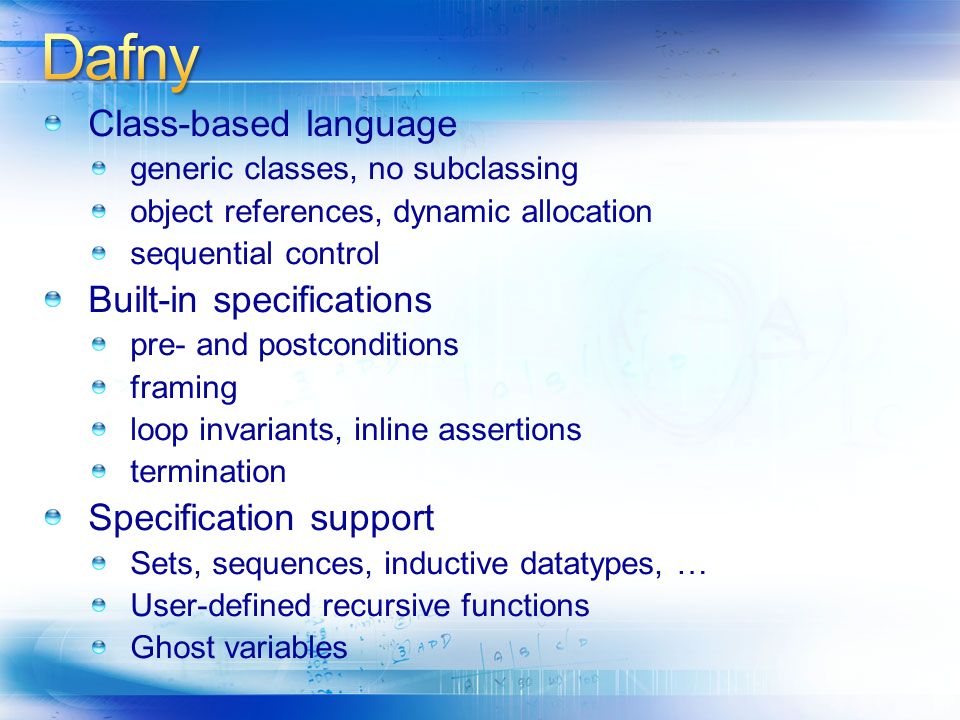 Dafny

Class-based language

generic classes, no subclassing

object references, dynamic allocation

sequential control

Built-in specifications

pre- and postconditions

framing

loop invariants, inline assertions

termination

Specification support

Sets, sequences, inductive datatypes, …

User-defined recursive functions

Ghost variables